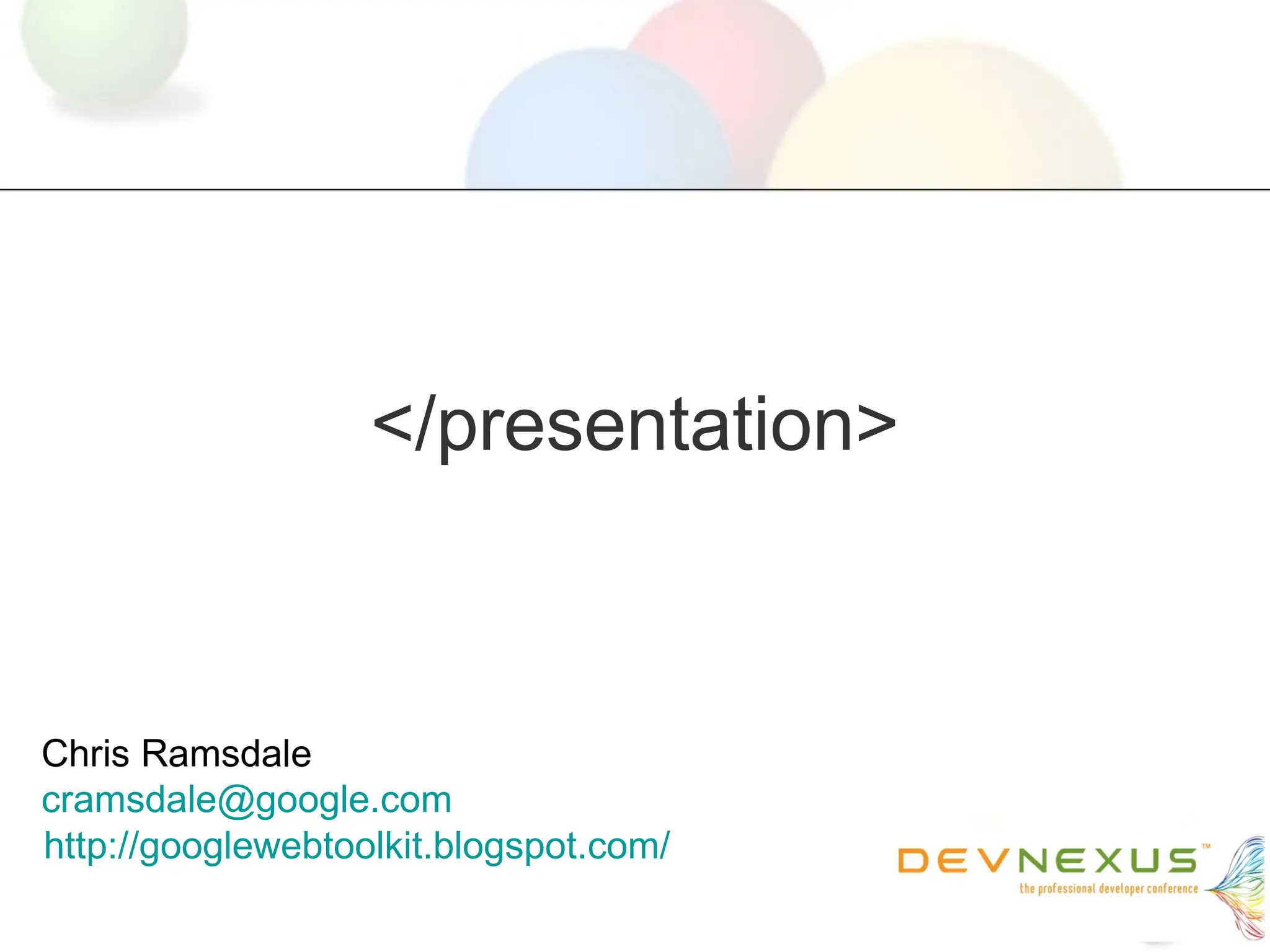 </presentation>

Chris Ramsdale
cramsdale@google.com
http://googlewebtoolkit.blogspot.com/

DEVNEXUS™
the professional developer conference